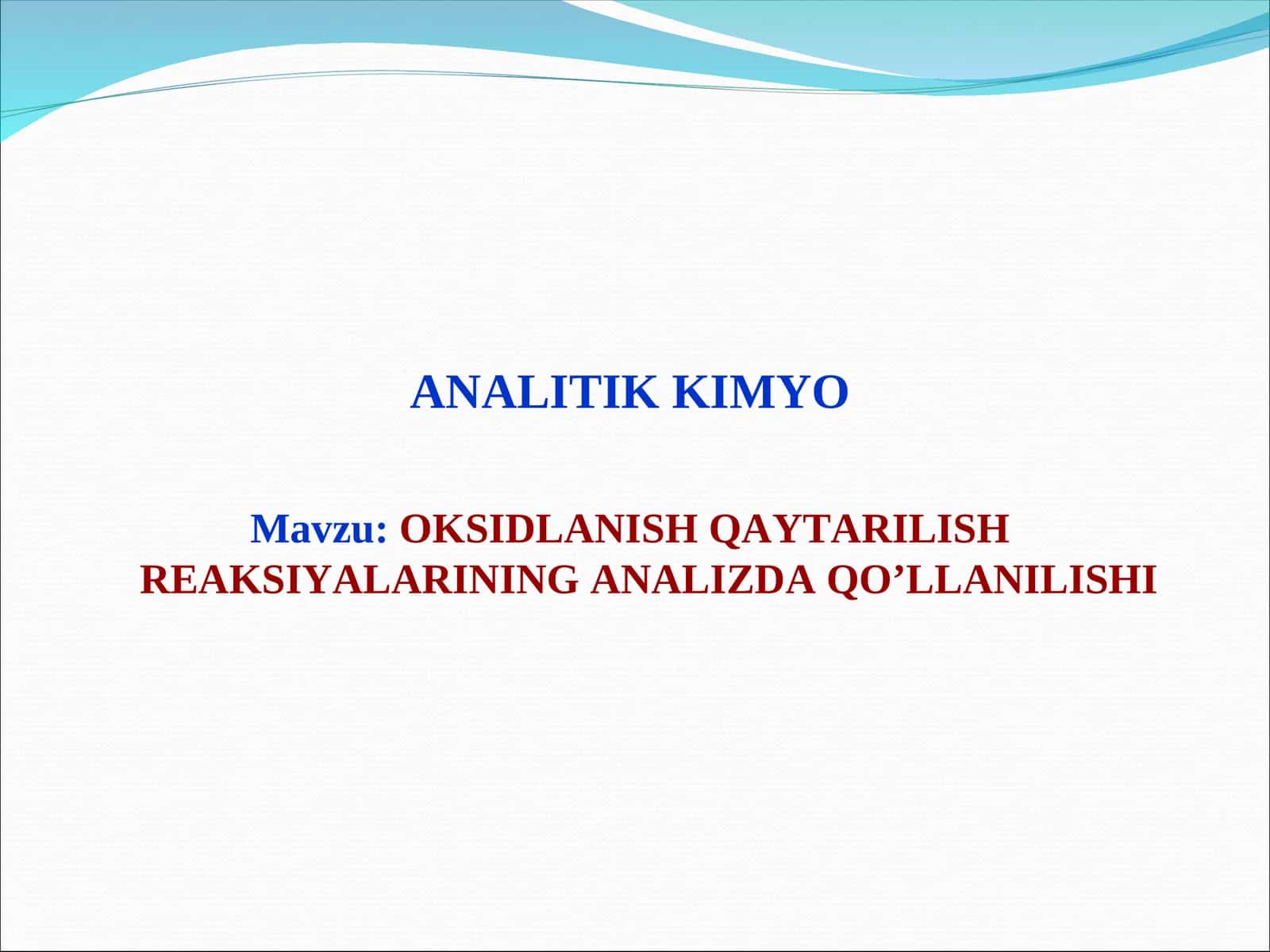 ANALITIK KIMYO

Mavzu: OKSIDLANISH QAYTARILISH REAKSIYALARINING ANALIZDA QO’LLANILISHI